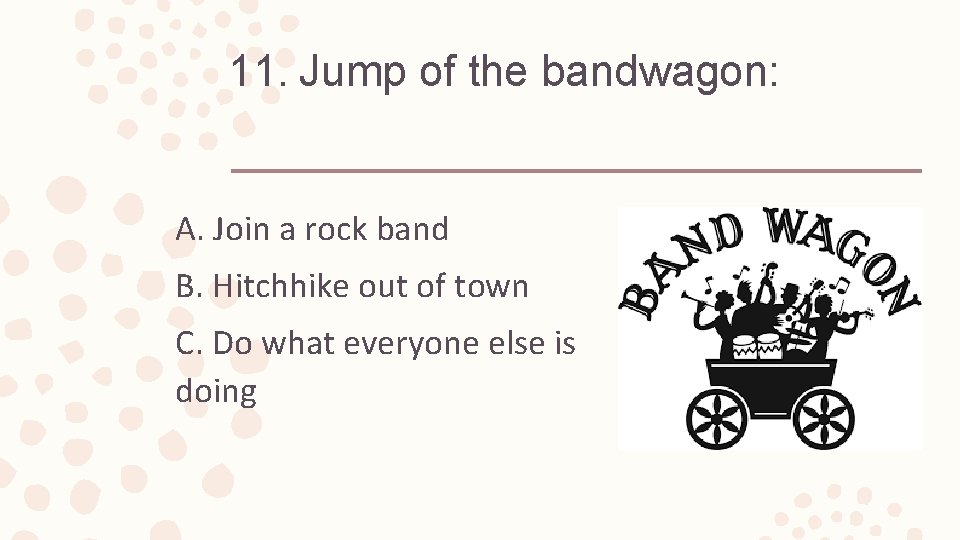 11. Jump of the bandwagon:

A. Join a rock band

B. Hitchhike out of town

C. Do what everyone else is doing

BAND WAGON